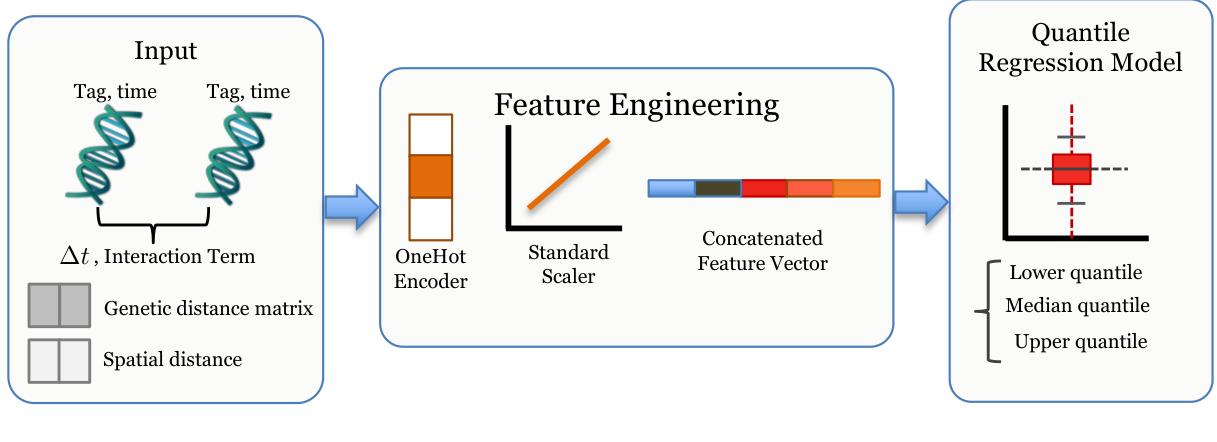 Input

Tag, time

Tag, time

$\Delta t$, Interaction Term

Genetic distance matrix

Spatial distance

Feature Engineering

OneHot Encoder

Standard Scaler

Concatenated Feature Vector

Quantile Regression Model

Lower quantile

Median quantile

Upper quantile